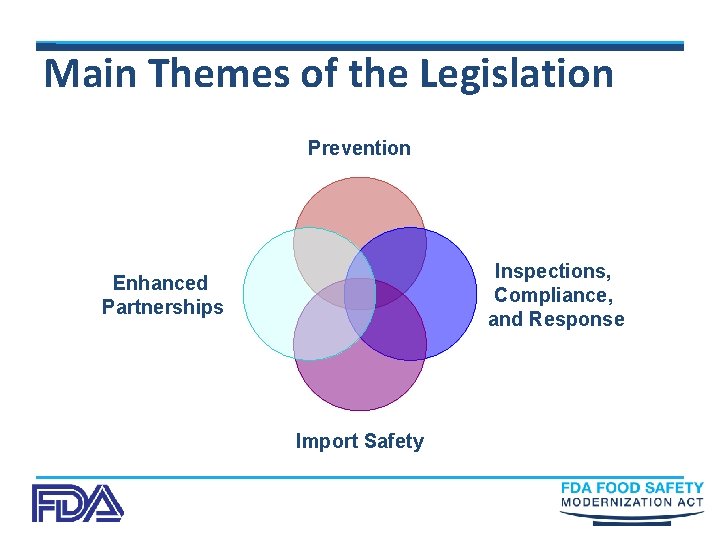 Main Themes of the Legislation

Prevention

Enhanced Partnerships

Inspections, Compliance, and Response

Import Safety

FDA

FDA FOOD SAFETY MODERNIZATION ACT